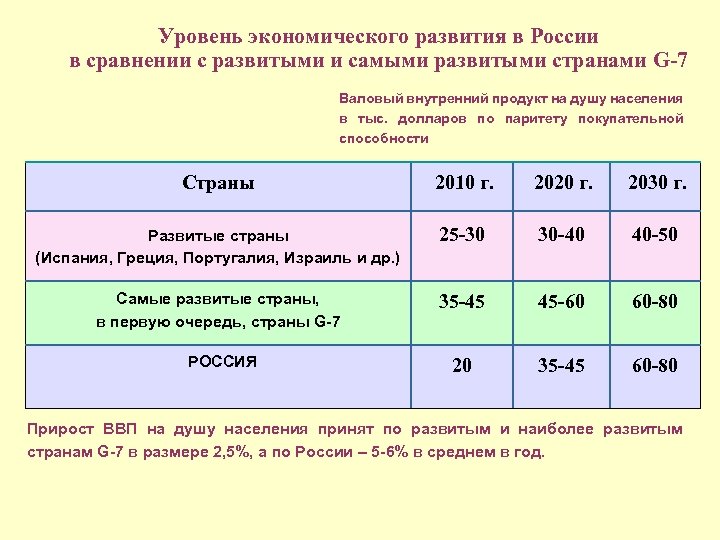 Уровень экономического развития в России в сравнении с развитыми и самыми развитыми странами G-7

Валовый внутренний продукт на душу населения в тыс. долларов по паритету покупательной способности

| Страны | 2010 г. | 2020 г. | 2030 г. |
|---|---|---|---|
| Развитые страны (Испания, Греция, Португалия, Израиль и др.) | 25-30 | 30-40 | 40-50 |
| Самые развитые страны, в первую очередь, страны G-7 | 35-45 | 45-60 | 60-80 |
| РОССИЯ | 20 | 35-45 | 60-80 |

Прирост ВВП на душу населения принят по развитым и наиболее развитым странам G-7 в размере 2,5%, а по России – 5-6% в среднем в год.